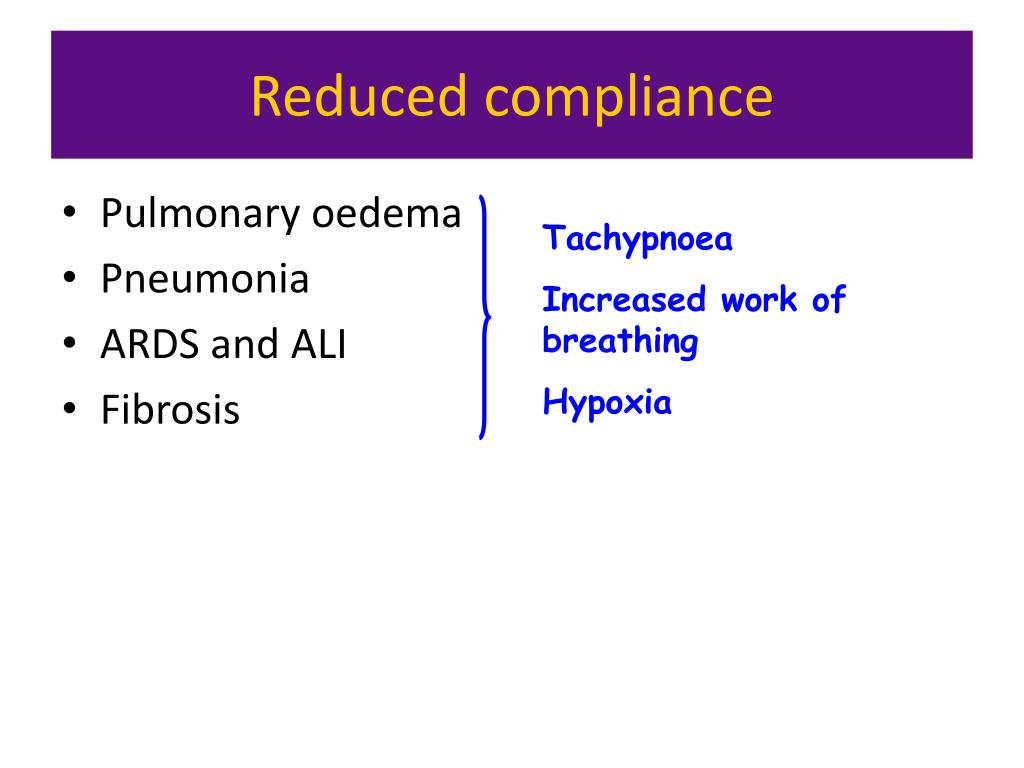 Reduced compliance

• Pulmonary oedema
• Pneumonia
• ARDS and ALI
• Fibrosis

Tachypnoea

Increased work of breathing

Hypoxia